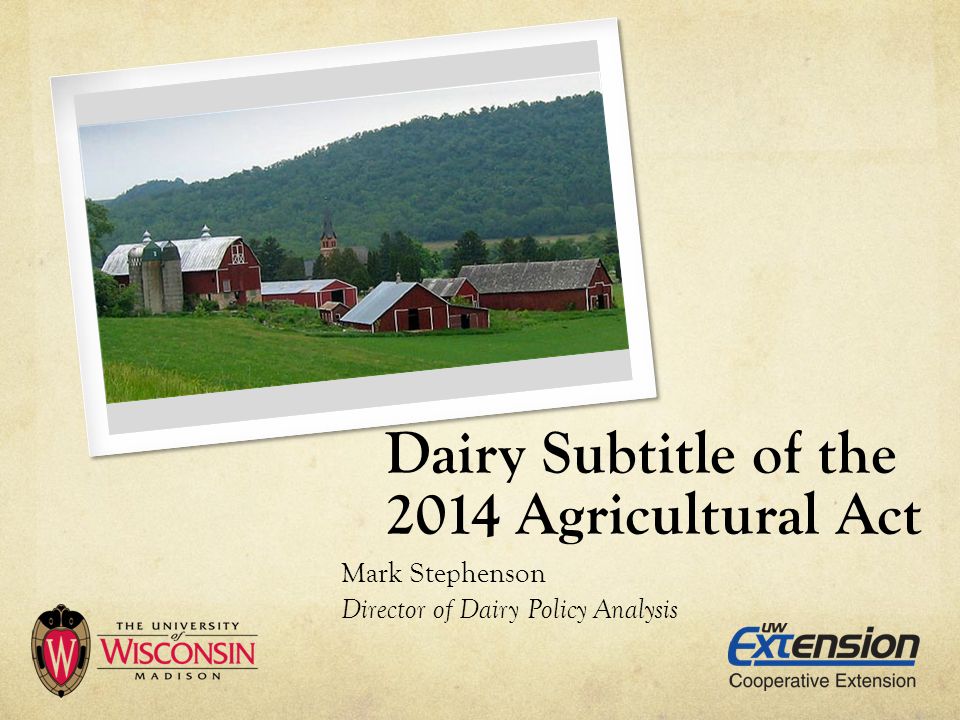 Dairy Subtitle of the 2014 Agricultural Act

Mark Stephenson
Director of Dairy Policy Analysis

W
THE UNIVERSITY of WISCONSIN MADISON

UW Extension
Cooperative Extension